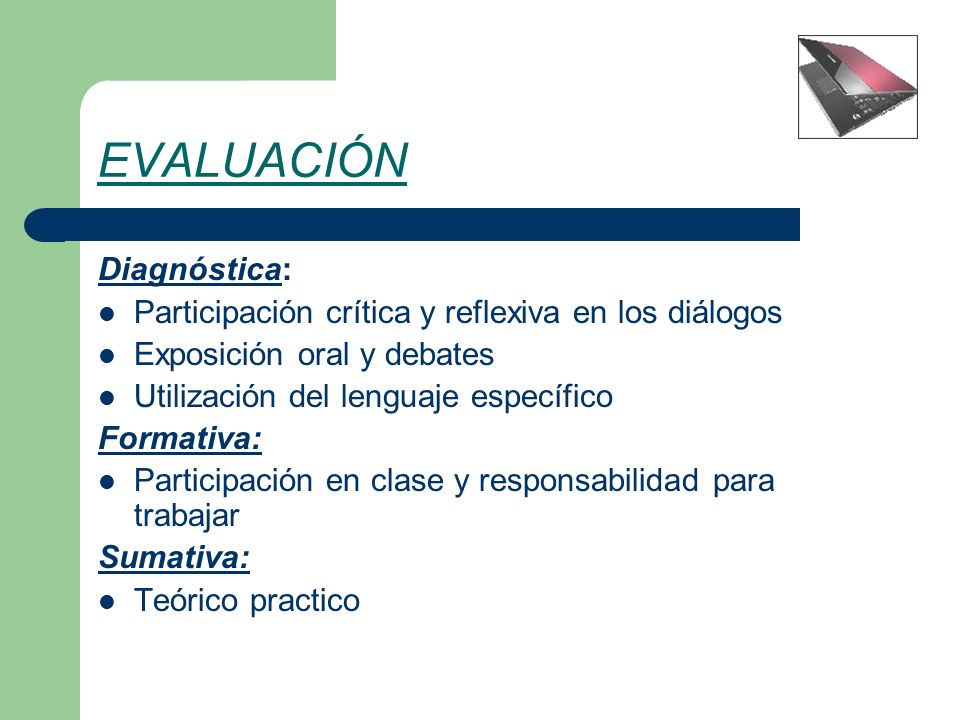 EVALUACIÓN

Diagnóstica:
- Participación crítica y reflexiva en los diálogos
- Exposición oral y debates
- Utilización del lenguaje específico

Formativa:
- Participación en clase y responsabilidad para trabajar

Sumativa:
- Teórico practico